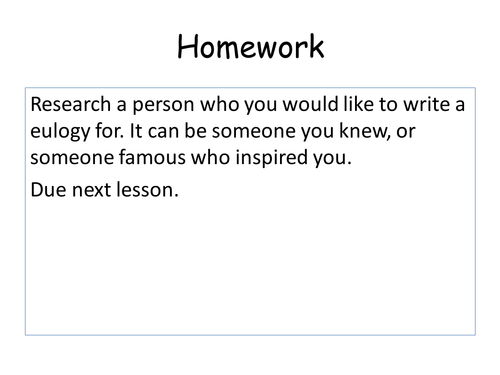 Homework

Research a person who you would like to write a eulogy for. It can be someone you knew, or someone famous who inspired you.

Due next lesson.